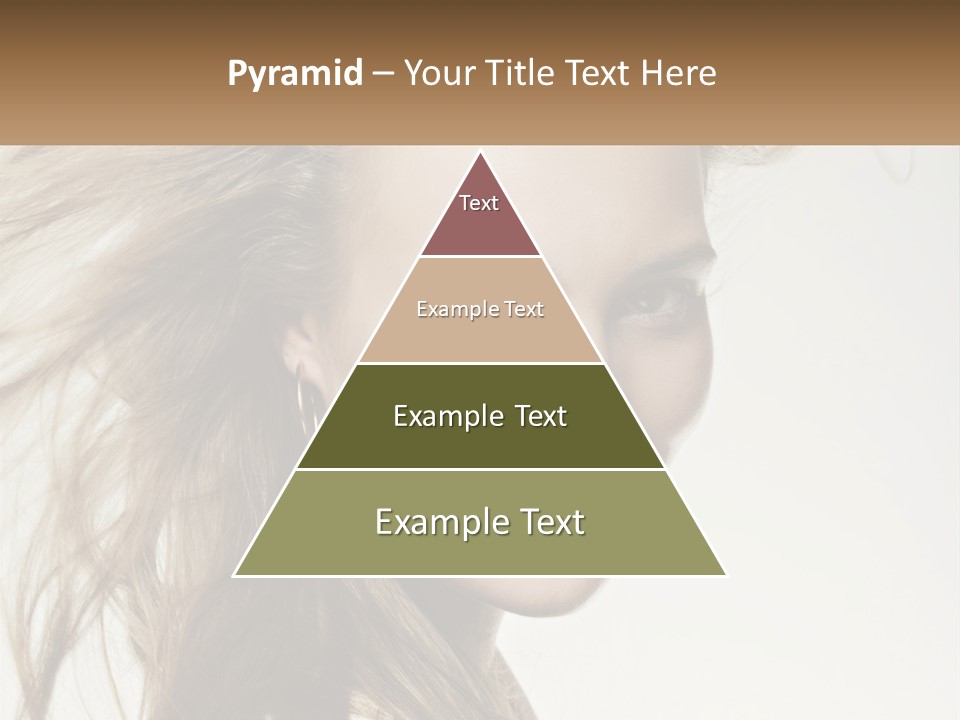 Pyramid – Your Title Text Here

Text

Example Text

Example Text

Example Text